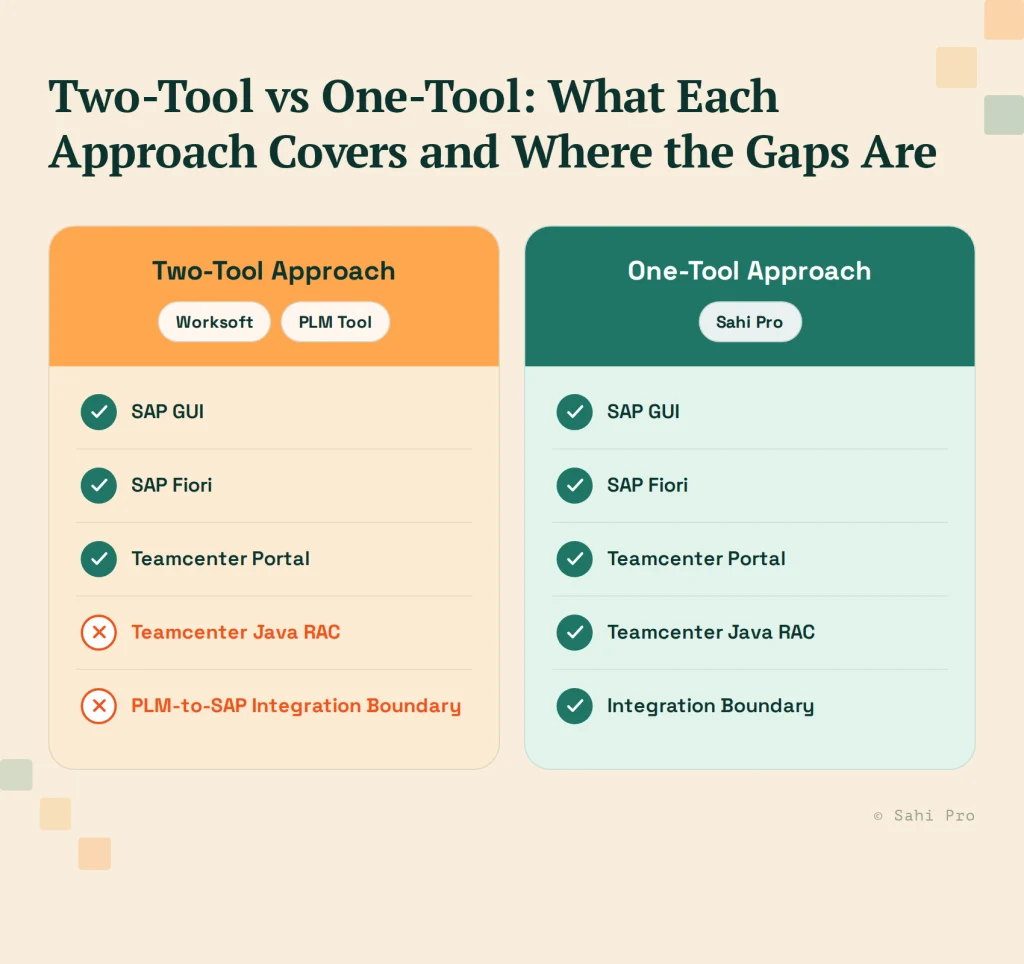 Two-Tool vs One-Tool: What Each Approach Covers and Where the Gaps Are

Two-Tool Approach

Worksoft

PLM Tool

SAP GUI

SAP Fiori

Teamcenter Portal

Teamcenter Java RAC

PLM-to-SAP Integration Boundary

One-Tool Approach

Sahi Pro

SAP GUI

SAP Fiori

Teamcenter Portal

Teamcenter Java RAC

Integration Boundary

© Sahi Pro